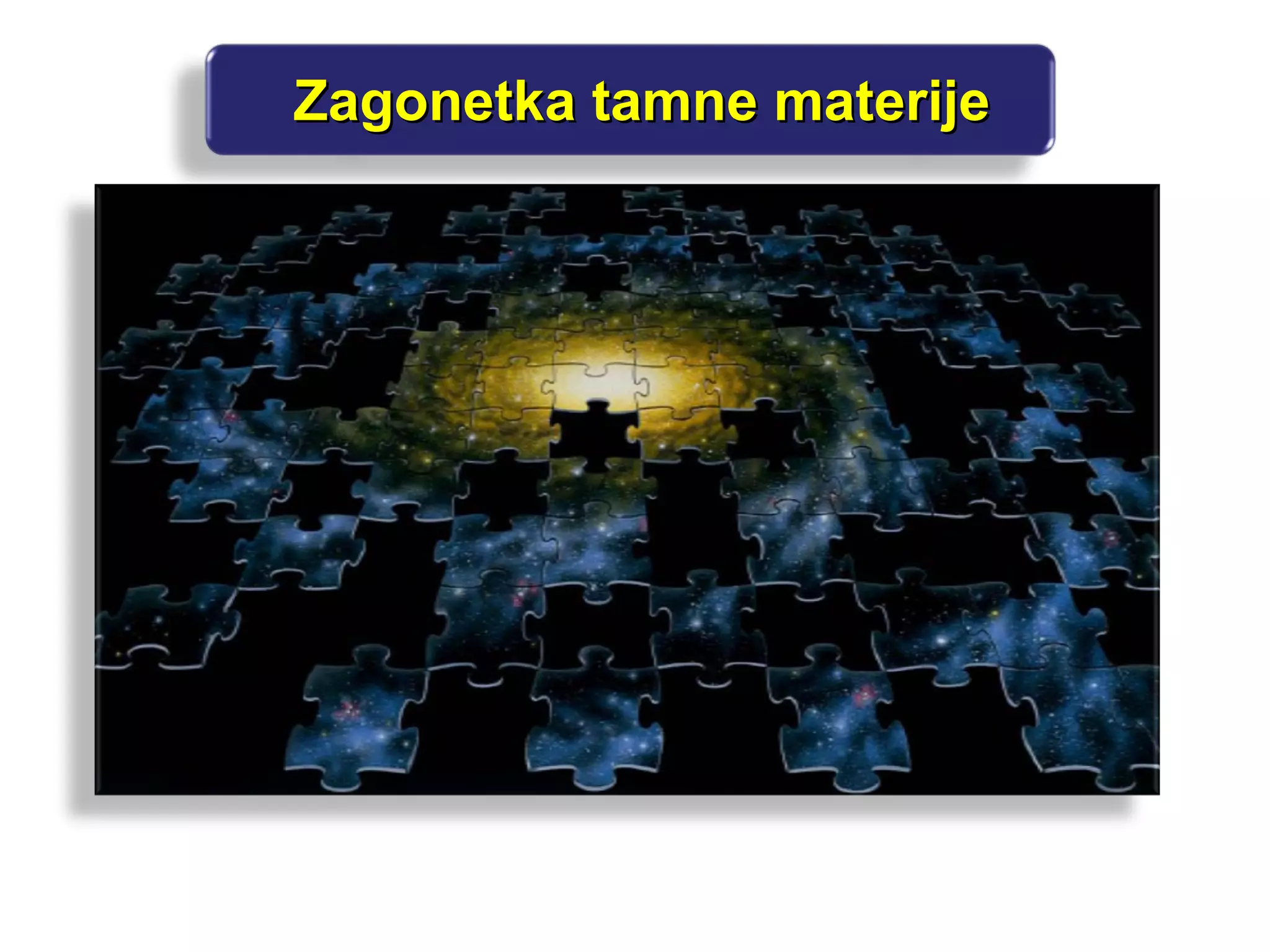 Zagonetka tamne materije